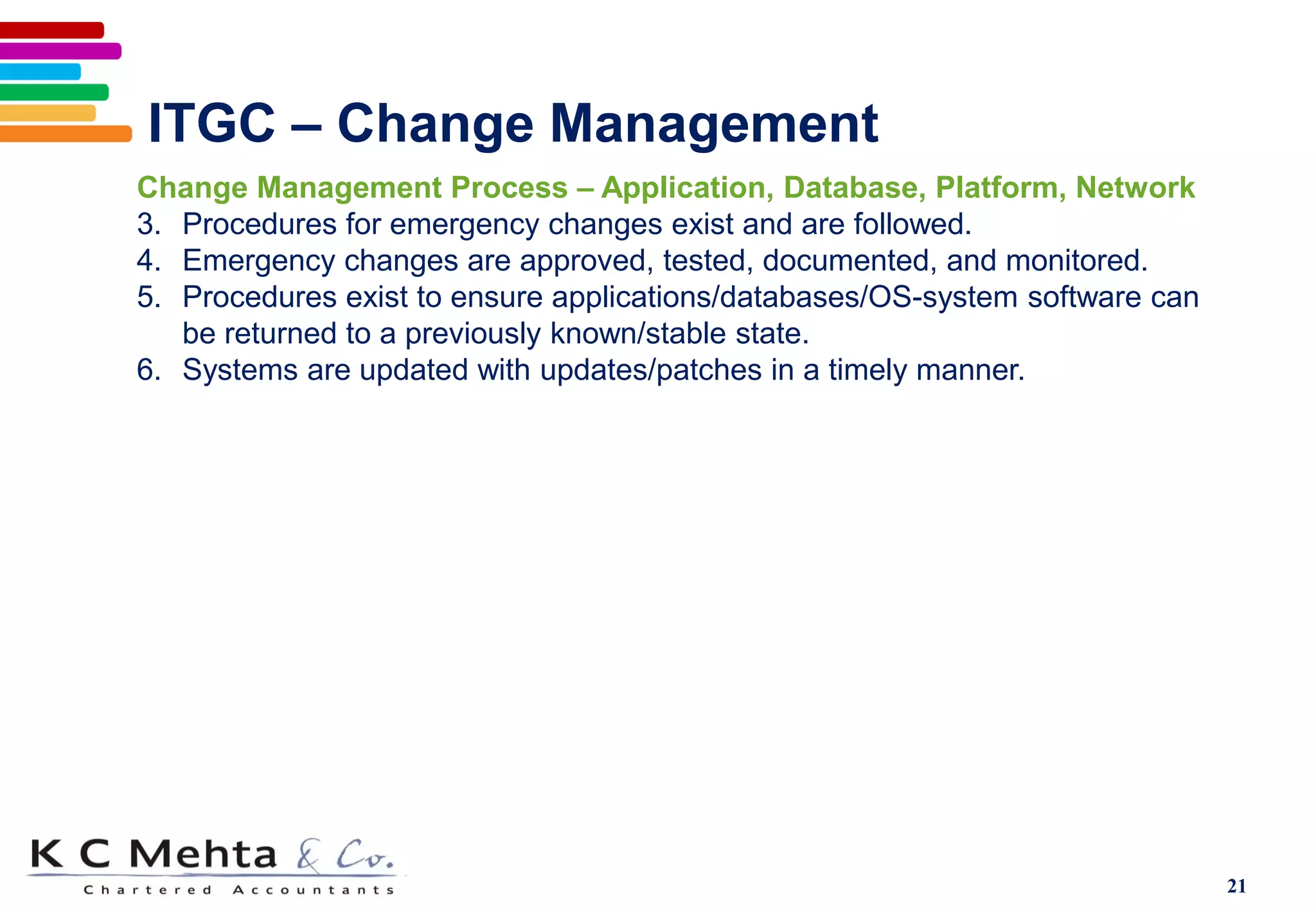 ITGC – Change Management

Change Management Process – Application, Database, Platform, Network

3. Procedures for emergency changes exist and are followed.
4. Emergency changes are approved, tested, documented, and monitored.
5. Procedures exist to ensure applications/databases/OS-system software can be returned to a previously known/stable state.
6. Systems are updated with updates/patches in a timely manner.

K C Mehta & Co.
Chartered Accountants

21